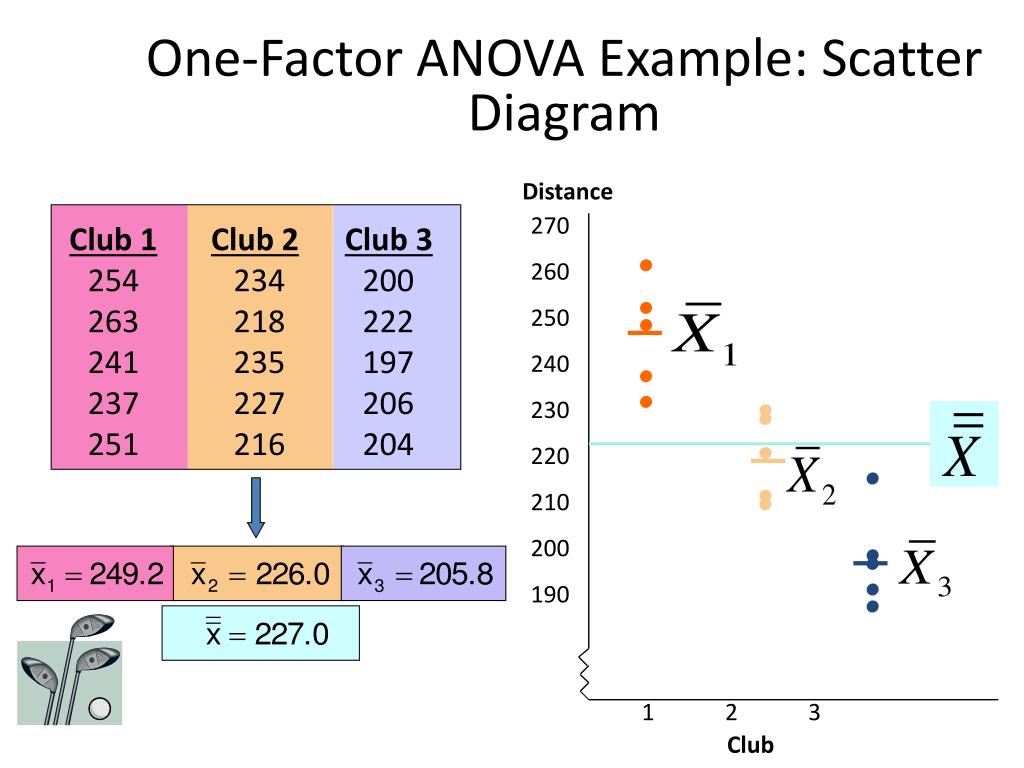 One-Factor ANOVA Example: Scatter Diagram

| Club 1 | Club 2 | Club 3 |
|---|---|---|
| 254 | 234 | 200 |
| 263 | 218 | 222 |
| 241 | 235 | 197 |
| 237 | 227 | 206 |
| 251 | 216 | 204 |

$\bar{x}_1 = 249.2$ $\bar{x}_2 = 226.0$ $\bar{x}_3 = 205.8$

$\bar{\bar{x}} = 227.0$

Distance

270
260
250
240
230
220
210
200
190

$\bar{X}_1$

$\bar{X}_2$

$\bar{X}_3$

$\bar{\bar{X}}$

1 2 3

Club